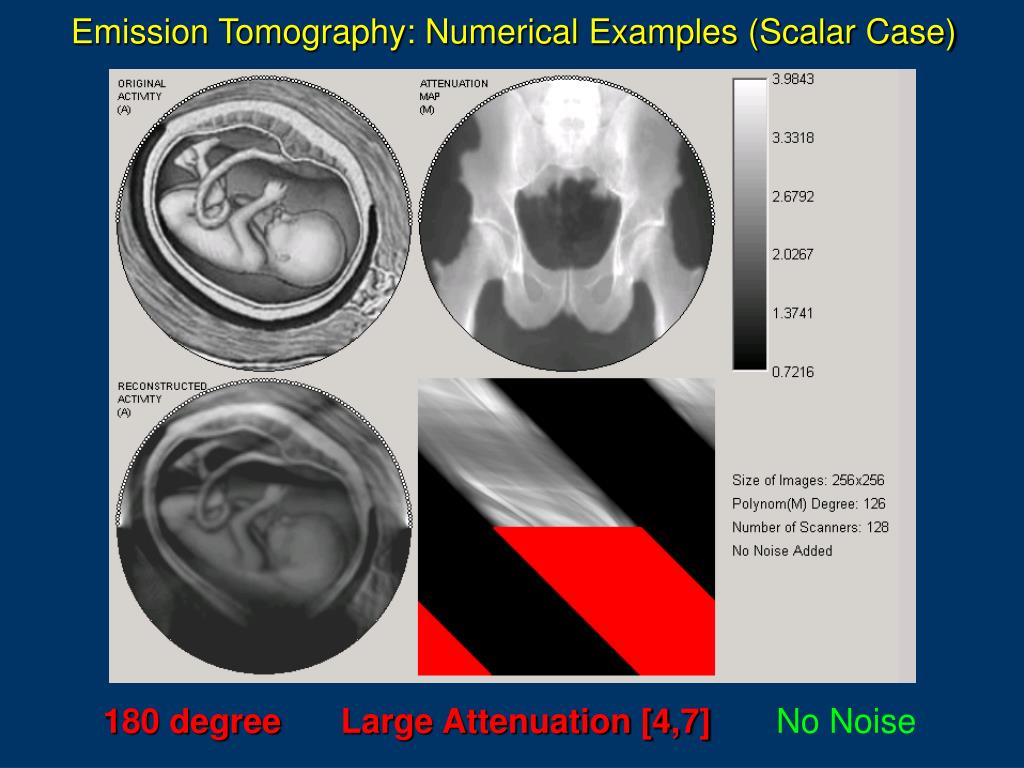 Emission Tomography: Numerical Examples (Scalar Case)

ORIGINAL ACTIVITY (A)

ATTENUATION MAP (M)

3.9843
3.3318
2.6792
2.0267
1.3741
0.7216

RECONSTRUCTED ACTIVITY (A)

Size of Images: 256x256
Polynom(M) Degree: 126
Number of Scanners: 128
No Noise Added

180 degree Large Attenuation [4,7] No Noise